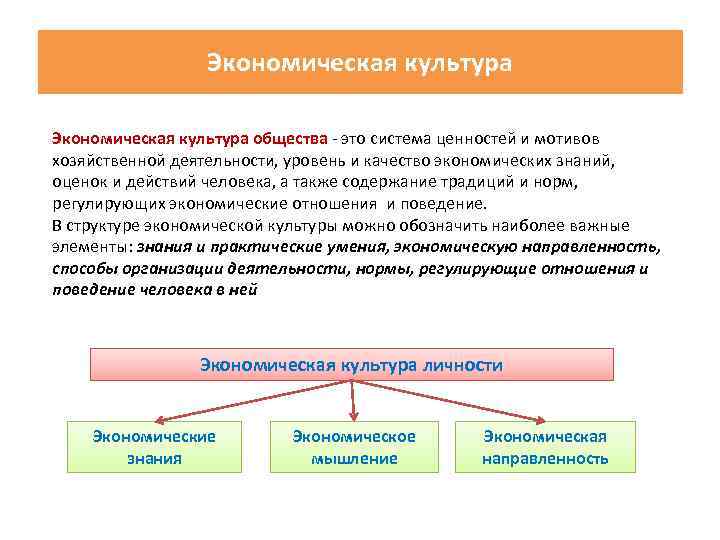 Экономическая культура

Экономическая культура общества - это система ценностей и мотивов хозяйственной деятельности, уровень и качество экономических знаний, оценок и действий человека, а также содержание традиций и норм, регулирующих экономические отношения и поведение.
В структуре экономической культуры можно обозначить наиболее важные элементы: знания и практические умения, экономическую направленность, способы организации деятельности, нормы, регулирующие отношения и поведение человека в ней

Экономическая культура личности

Экономические знания

Экономическое мышление

Экономическая направленность